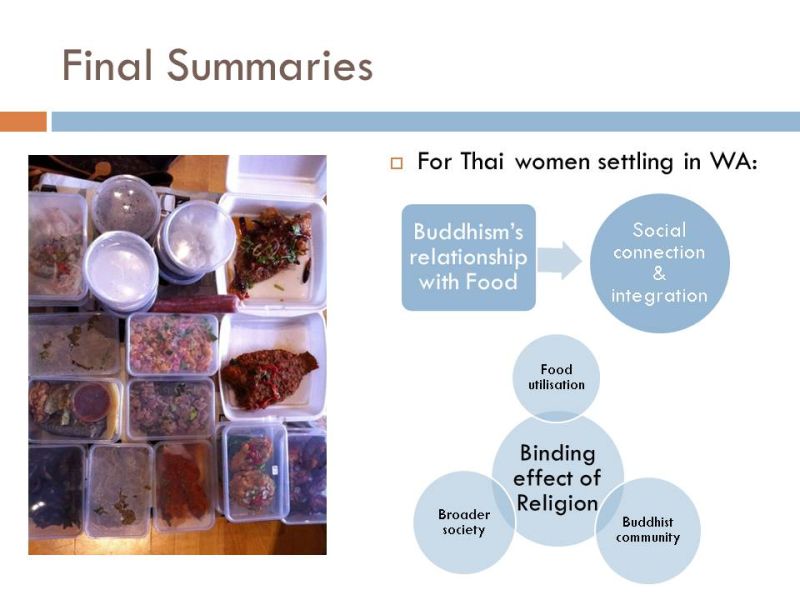 Final Summaries

☐ For Thai women settling in WA:

Buddhism's relationship with Food

Social connection & integration

Food utilisation

Binding effect of Religion

Broader society

Buddhist community